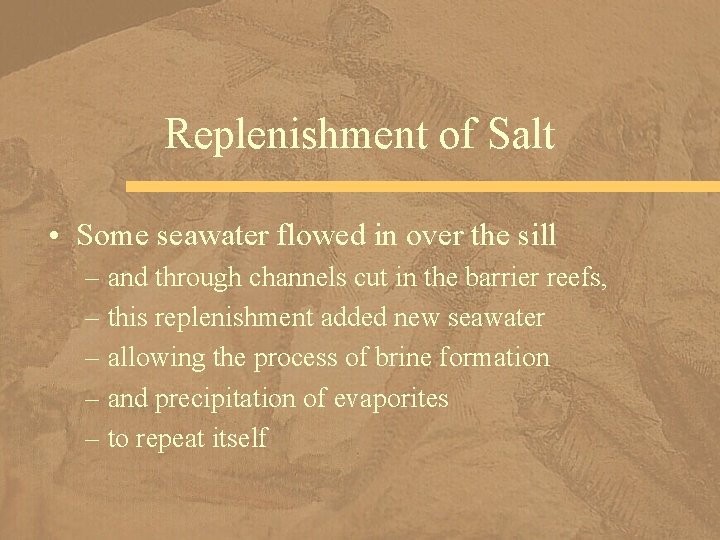 Replenishment of Salt

• Some seawater flowed in over the sill
– and through channels cut in the barrier reefs,
– this replenishment added new seawater
– allowing the process of brine formation
– and precipitation of evaporites
– to repeat itself